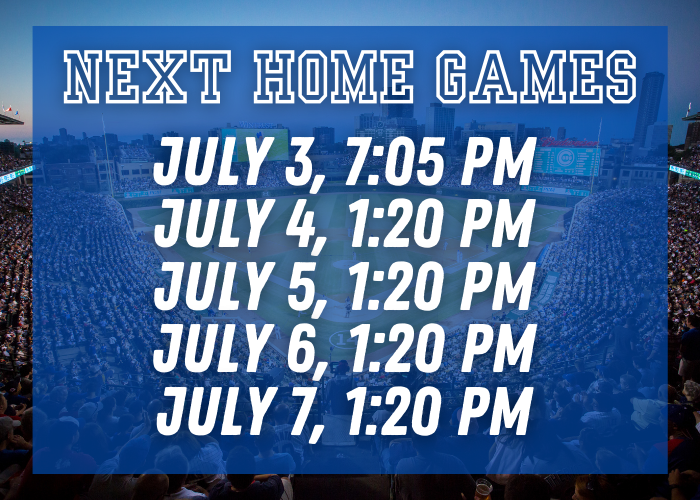 NEXT HOME GAMES

JULY 3, 7:05 PM
JULY 4, 1:20 PM
JULY 5, 1:20 PM
JULY 6, 1:20 PM
JULY 7, 1:20 PM